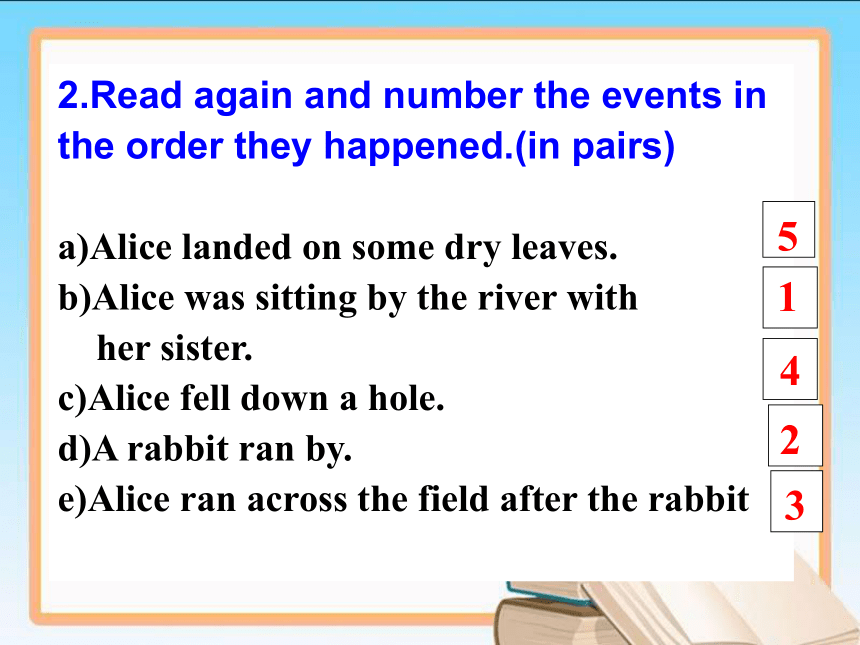 2.Read again and number the events in the order they happened.(in pairs)

a)Alice landed on some dry leaves. 5
b)Alice was sitting by the river with her sister. 1
c)Alice fell down a hole. 4
d)A rabbit ran by. 2
e)Alice ran across the field after the rabbit 3